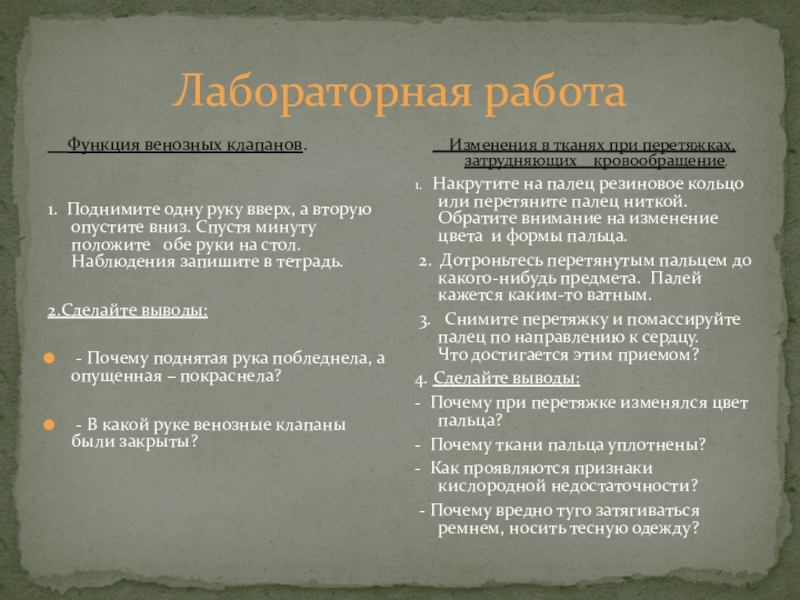 Лабораторная работа

Функция венозных клапанов.

1. Поднимите одну руку вверх, а вторую опустите вниз. Спустя минуту положите обе руки на стол. Наблюдения запишите в тетрадь.

2.Сделайте выводы:

- Почему поднятая рука побледнела, а опущенная – покраснела?

- В какой руке венозные клапаны были закрыты?

Изменения в тканях при перетяжках, затрудняющих кровообращение.

1. Накрутите на палец резиновое кольцо или перетяните палец ниткой. Обратите внимание на изменение цвета и формы пальца.

2. Дотроньтесь перетянутым пальцем до какого-нибудь предмета. Палей кажется каким-то ватным.

3. Снимите перетяжку и помассируйте палец по направлению к сердцу. Что достигается этим приемом?

4. Сделайте выводы:

- Почему при перетяжке изменялся цвет пальца?

- Почему ткани пальца уплотнены?

- Как проявляются признаки кислородной недостаточности?

- Почему вредно туго затягиваться ремнем, носить тесную одежду?